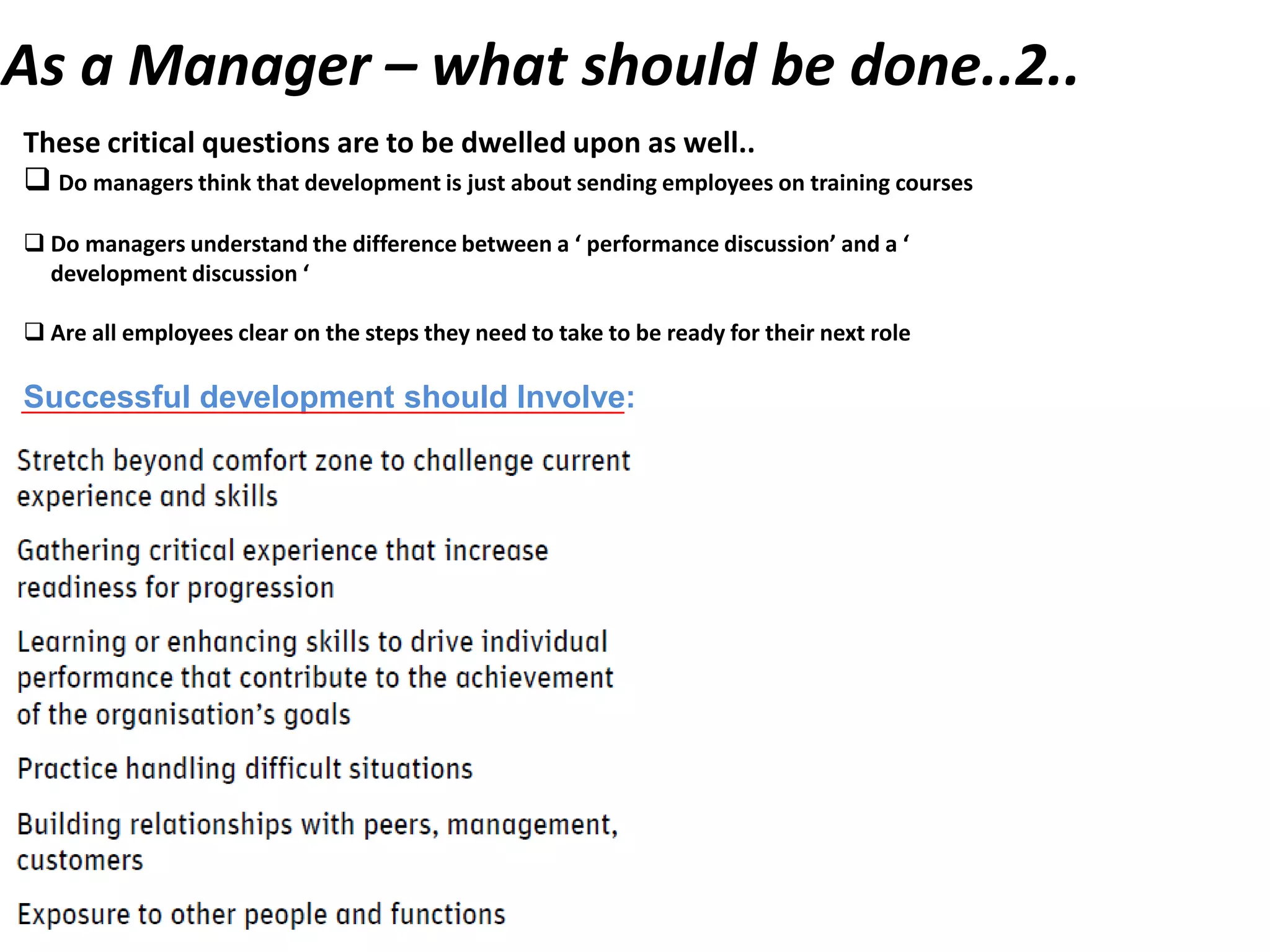 As a Manager – what should be done..2..

These critical questions are to be dwelled upon as well..

❑ Do managers think that development is just about sending employees on training courses

❑ Do managers understand the difference between a ‘ performance discussion’ and a ‘ development discussion ‘

❑ Are all employees clear on the steps they need to take to be ready for their next role

Successful development should Involve:

Stretch beyond comfort zone to challenge current experience and skills

Gathering critical experience that increase readiness for progression

Learning or enhancing skills to drive individual performance that contribute to the achievement of the organisation’s goals

Practice handling difficult situations

Building relationships with peers, management, customers

Exposure to other people and functions